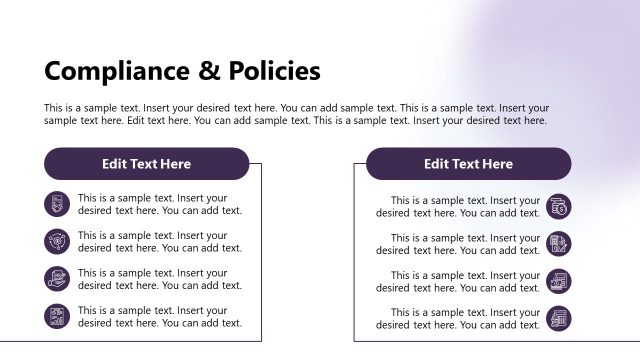 Compliance & Policies

This is a sample text. Insert your desired text here. You can add sample text. This is a sample text. Insert your sample text here. Edit text here. You can add sample text. This is a sample text. Insert your desired text here.

Edit Text Here

This is a sample text. Insert your desired text here. You can add text.

This is a sample text. Insert your desired text here. You can add text.

This is a sample text. Insert your desired text here. You can add text.

This is a sample text. Insert your desired text here. You can add text.

Edit Text Here

This is a sample text. Insert your desired text here. You can add text.

This is a sample text. Insert your desired text here. You can add text.

This is a sample text. Insert your desired text here. You can add text.

This is a sample text. Insert your desired text here. You can add text.